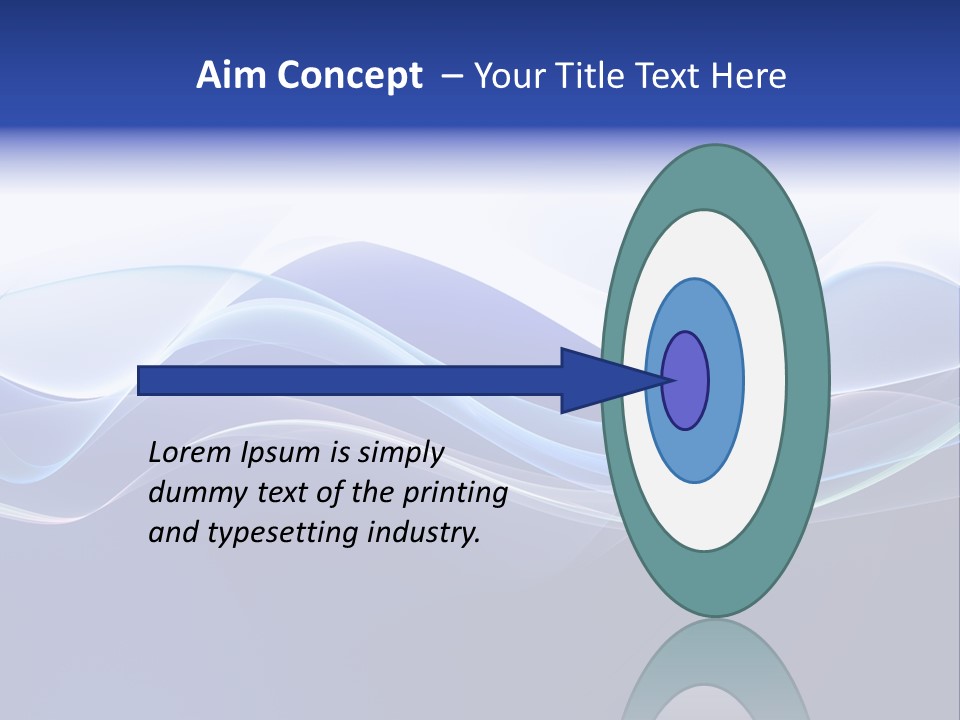 Aim Concept – Your Title Text Here

Lorem Ipsum is simply dummy text of the printing and typesetting industry.